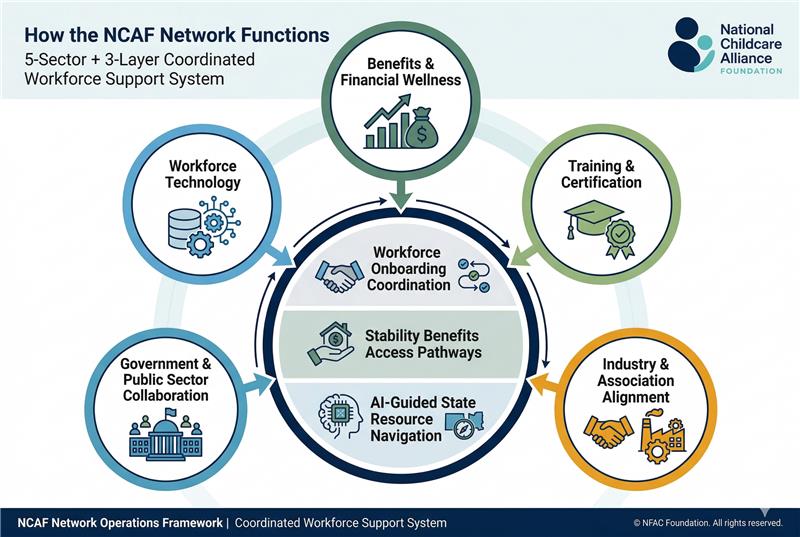 How the NCAF Network Functions
5-Sector + 3-Layer Coordinated Workforce Support System

National Childcare Alliance
FOUNDATION

Benefits & Financial Wellness

Workforce Technology

Training & Certification

Workforce Onboarding Coordination

Stability Benefits Access Pathways

AI-Guided State Resource Navigation

Government & Public Sector Collaboration

Industry & Association Alignment

NCAF Network Operations Framework | Coordinated Workforce Support System

© NFAC Foundation. All rights reserved.